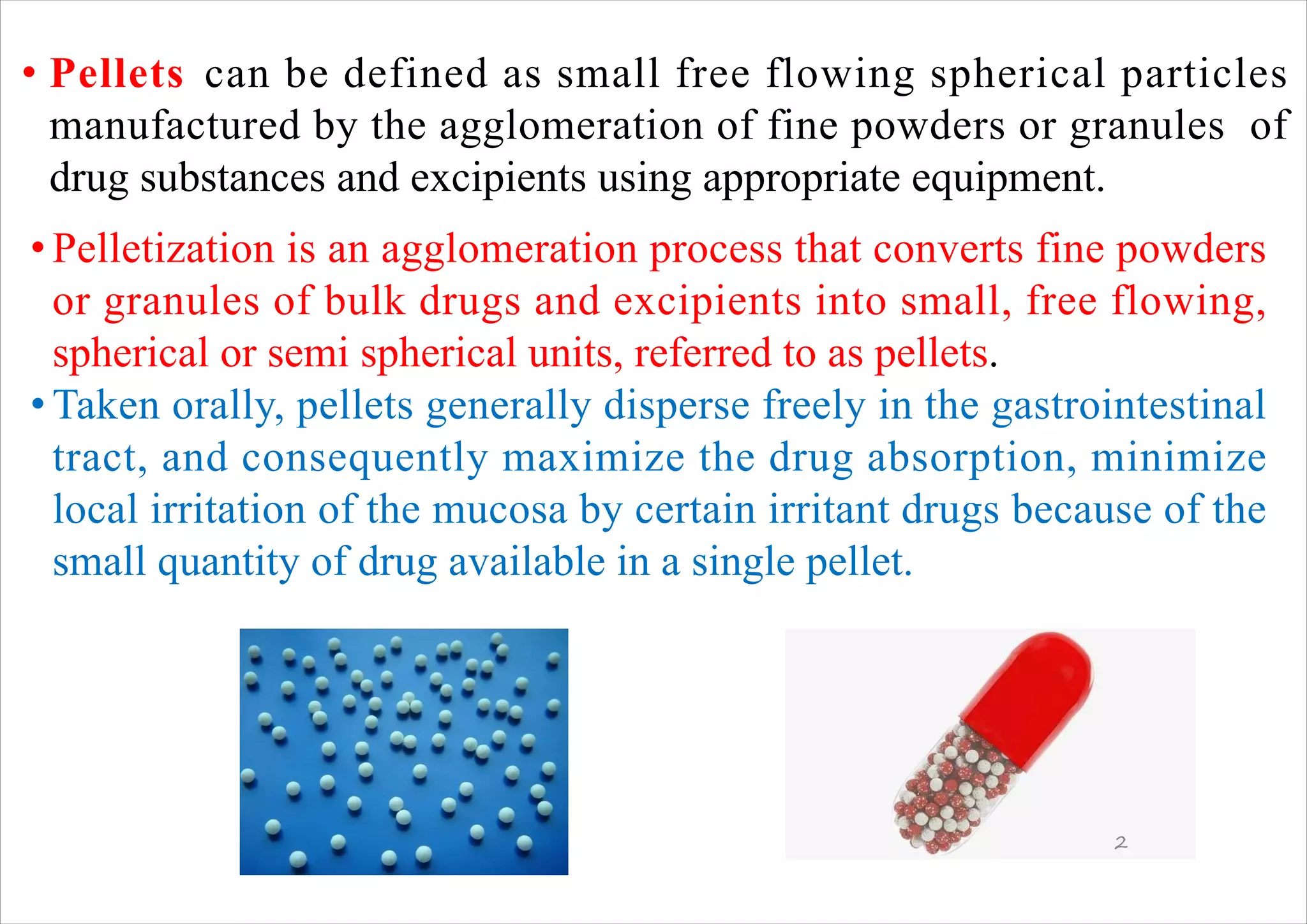 • Pellets can be defined as small free flowing spherical particles manufactured by the agglomeration of fine powders or granules of drug substances and excipients using appropriate equipment.

• Pelletization is an agglomeration process that converts fine powders or granules of bulk drugs and excipients into small, free flowing, spherical or semi spherical units, referred to as pellets.

• Taken orally, pellets generally disperse freely in the gastrointestinal tract, and consequently maximize the drug absorption, minimize local irritation of the mucosa by certain irritant drugs because of the small quantity of drug available in a single pellet.

2